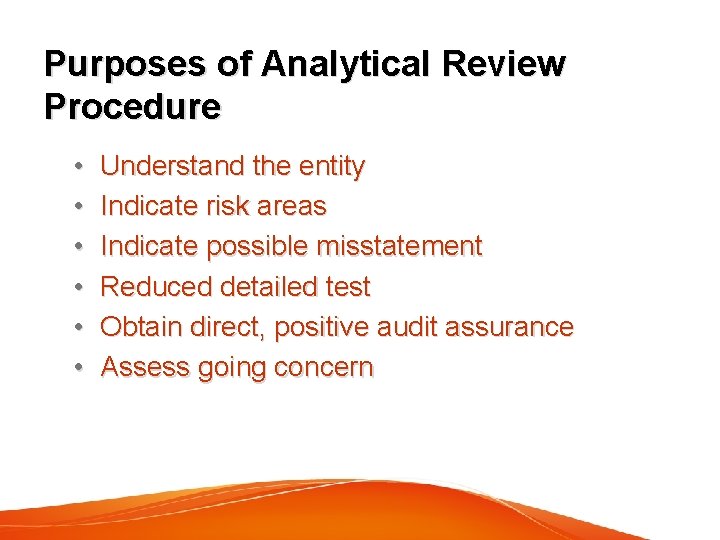 Purposes of Analytical Review Procedure

• Understand the entity
• Indicate risk areas
• Indicate possible misstatement
• Reduced detailed test
• Obtain direct, positive audit assurance
• Assess going concern